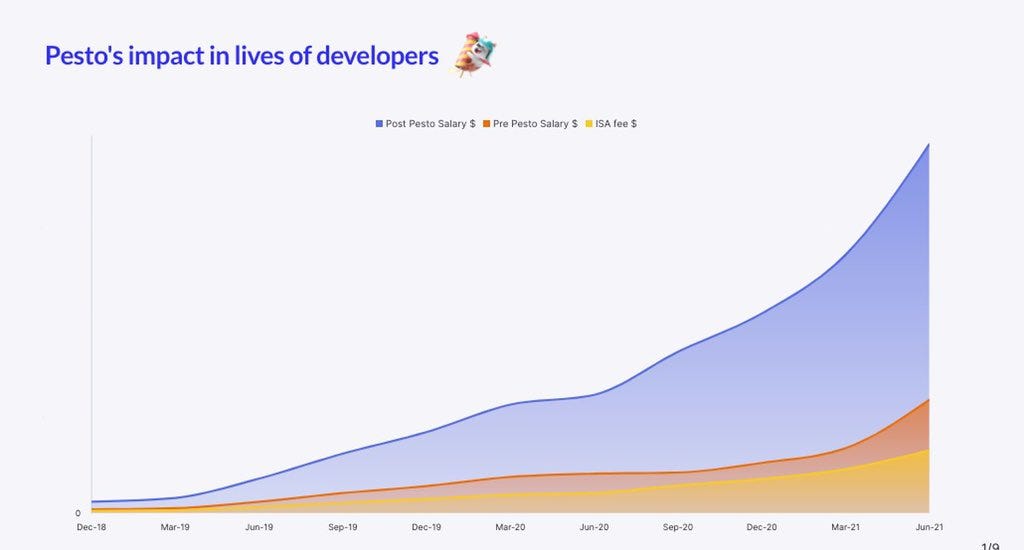 Pesto's impact in lives of developers

Post Pesto Salary $ Pre Pesto Salary $ ISA fee $

0

Dec-18 Mar-19 Jun-19 Sep-19 Dec-19 Mar-20 Jun-20 Sep-20 Dec-20 Mar-21 Jun-21

1/9